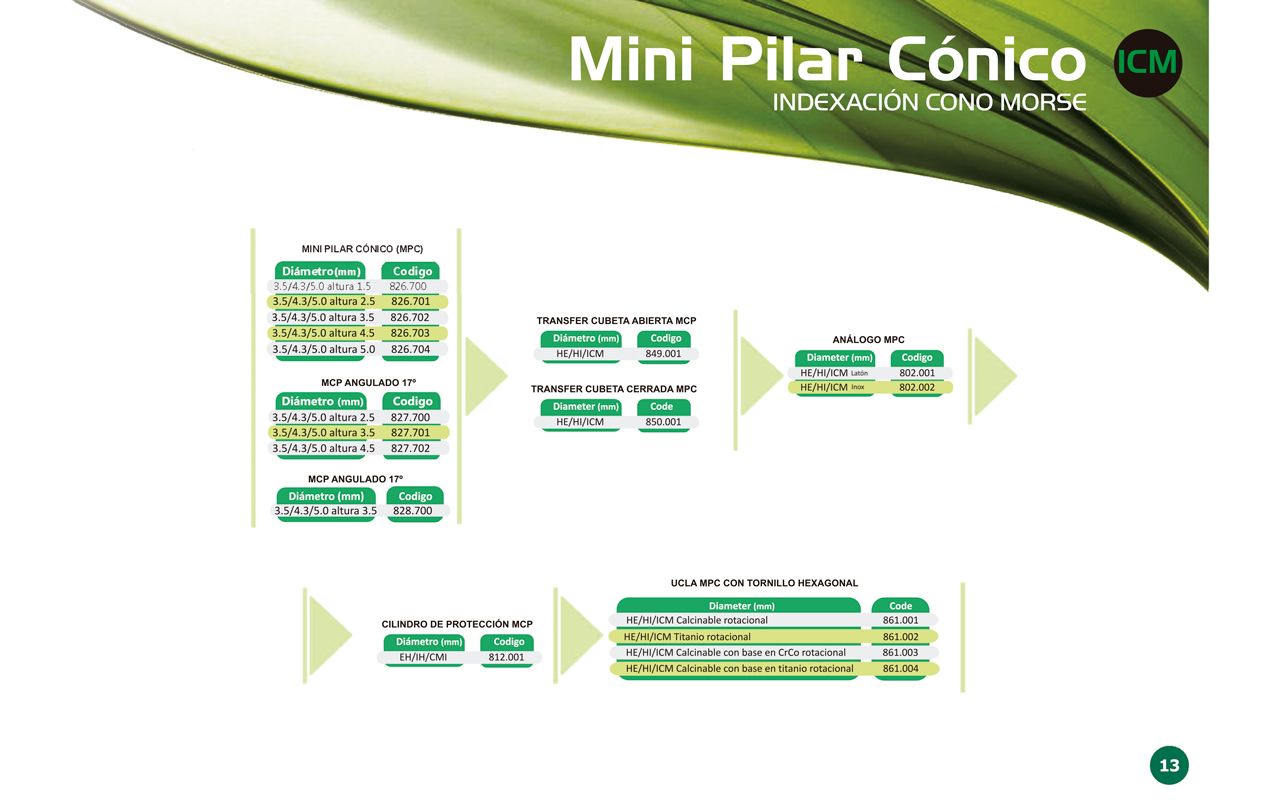 Mini Pilar Cónico
ICM
INDEXACIÓN CONO MORSE

MINI PILAR CÓNICO (MPC)

| Diámetro(mm) | Codigo |
|---|---|
| 3.5/4.3/5.0 altura 1.5 | 826.700 |
| 3.5/4.3/5.0 altura 2.5 | 826.701 |
| 3.5/4.3/5.0 altura 3.5 | 826.702 |
| 3.5/4.3/5.0 altura 4.5 | 826.703 |
| 3.5/4.3/5.0 altura 5.0 | 826.704 |

MCP ANGULADO 17º

| Diámetro (mm) | Codigo |
|---|---|
| 3.5/4.3/5.0 altura 2.5 | 827.700 |
| 3.5/4.3/5.0 altura 3.5 | 827.701 |
| 3.5/4.3/5.0 altura 4.5 | 827.702 |

MCP ANGULADO 17º

| Diámetro (mm) | Codigo |
|---|---|
| 3.5/4.3/5.0 altura 3.5 | 828.700 |

TRANSFER CUBETA ABIERTA MCP

| Diámetro (mm) | Codigo |
|---|---|
| HE/HI/ICM | 849.001 |

TRANSFER CUBETA CERRADA MPC

| Diameter (mm) | Code |
|---|---|
| HE/HI/ICM | 850.001 |

ANÁLOGO MPC

| Diameter (mm) | Codigo |
|---|---|
| HE/HI/ICM Latón | 802.001 |
| HE/HI/ICM Inox | 802.002 |

CILINDRO DE PROTECCIÓN MCP

| Diámetro (mm) | Codigo |
|---|---|
| EH/IH/CMI | 812.001 |

UCLA MPC CON TORNILLO HEXAGONAL

| Diameter (mm) | Code |
|---|---|
| HE/HI/ICM Calcinable rotacional | 861.001 |
| HE/HI/ICM Titanio rotacional | 861.002 |
| HE/HI/ICM Calcinable con base en CrCo rotacional | 861.003 |
| HE/HI/ICM Calcinable con base en titanio rotacional | 861.004 |

13